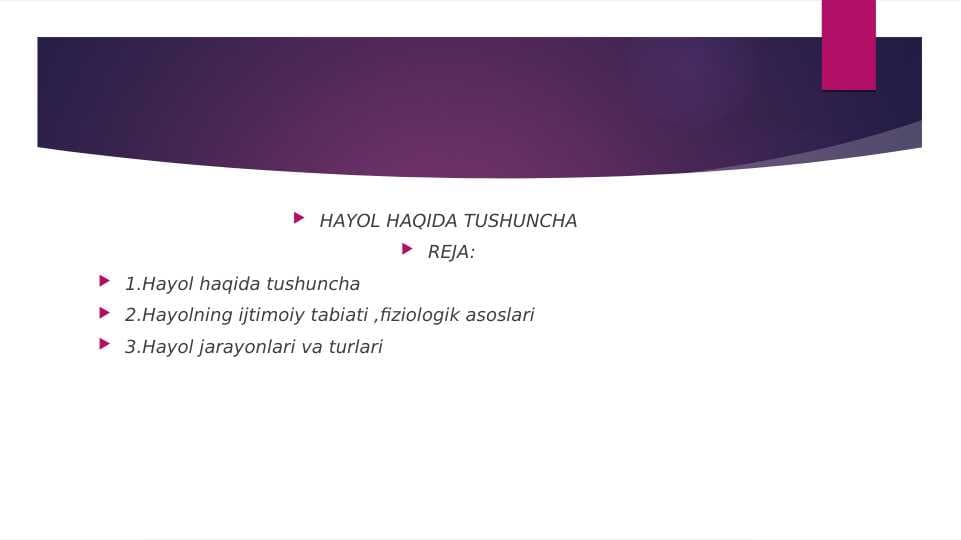 HAYOL HAQIDA TUSHUNCHA

REJA:

1.Hayol haqida tushuncha

2.Hayolning ijtimoiy tabiati ,fiziologik asoslari

3.Hayol jarayonlari va turlari